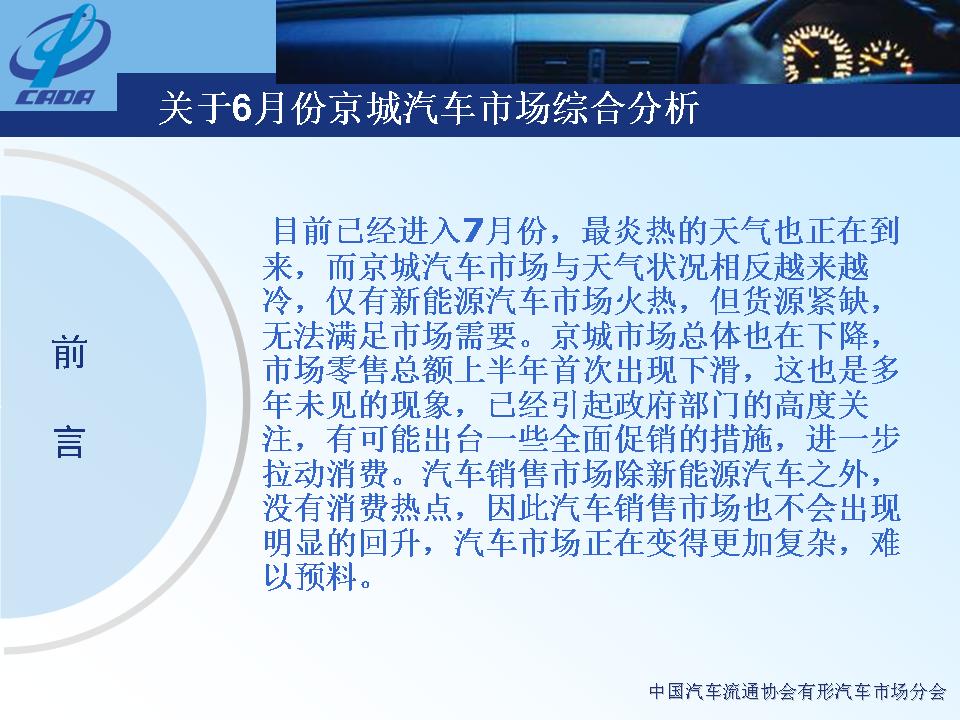 CADA

关于6月份京城汽车市场综合分析

前

言

目前已经进入7月份，最炎热的天气也正在到来，而京城汽车市场与天气状况相反越来越冷，仅有新能源汽车市场火热，但货源紧缺，无法满足市场需要。京城市场总体也在下降，市场零售总额上半年首次出现下滑，这也是多年未见的现象，已经引起政府部门的高度关注，有可能出台一些全面促销的措施，进一步拉动消费。汽车销售市场除新能源汽车之外，没有消费热点，因此汽车销售市场也不会出现明显的回升，汽车市场正在变得更加复杂，难以预料。

中国汽车流通协会有形汽车市场分会